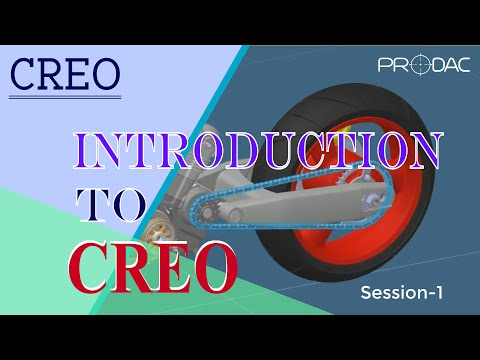 CREO

PRODAC

INTRODUCTION TO CREO

Session-1